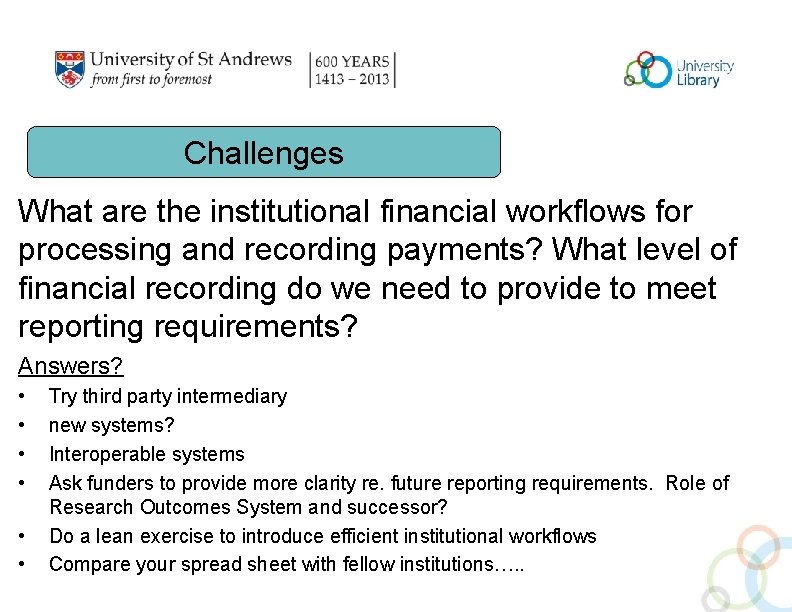 University of St Andrews
from first to foremost

600 YEARS
1413 – 2013

University Library

Challenges

What are the institutional financial workflows for processing and recording payments? What level of financial recording do we need to provide to meet reporting requirements?

Answers?
• Try third party intermediary
• new systems?
• Interoperable systems
• Ask funders to provide more clarity re. future reporting requirements. Role of Research Outcomes System and successor?
• Do a lean exercise to introduce efficient institutional workflows
• Compare your spread sheet with fellow institutions…..